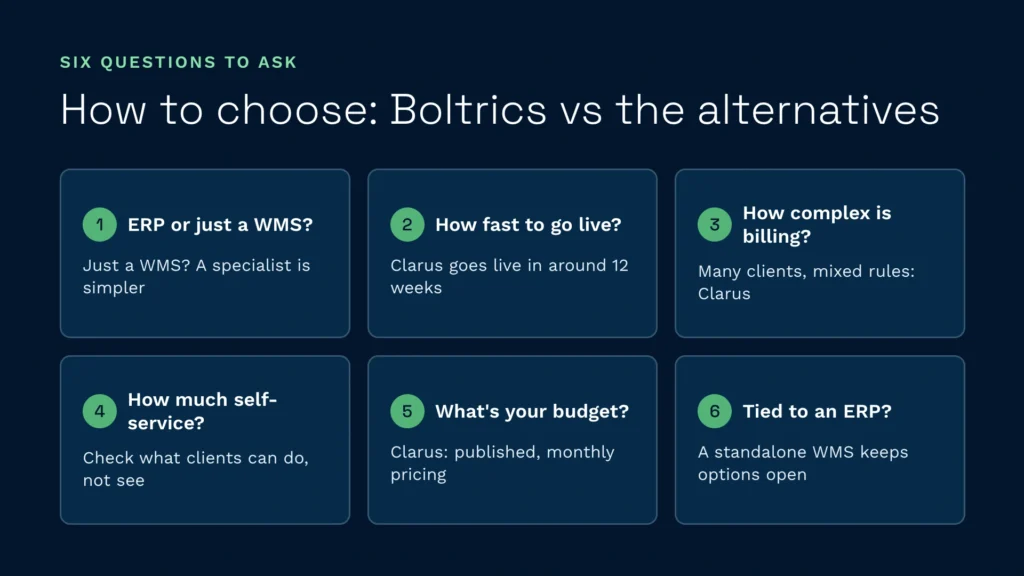 SIX QUESTIONS TO ASK

How to choose: Boltrics vs the alternatives

1 ERP or just a WMS?

Just a WMS? A specialist is simpler

2 How fast to go live?

Clarus goes live in around 12 weeks

3 How complex is billing?

Many clients, mixed rules: Clarus

4 How much self-service?

Check what clients can do, not see

5 What's your budget?

Clarus: published, monthly pricing

6 Tied to an ERP?

A standalone WMS keeps options open